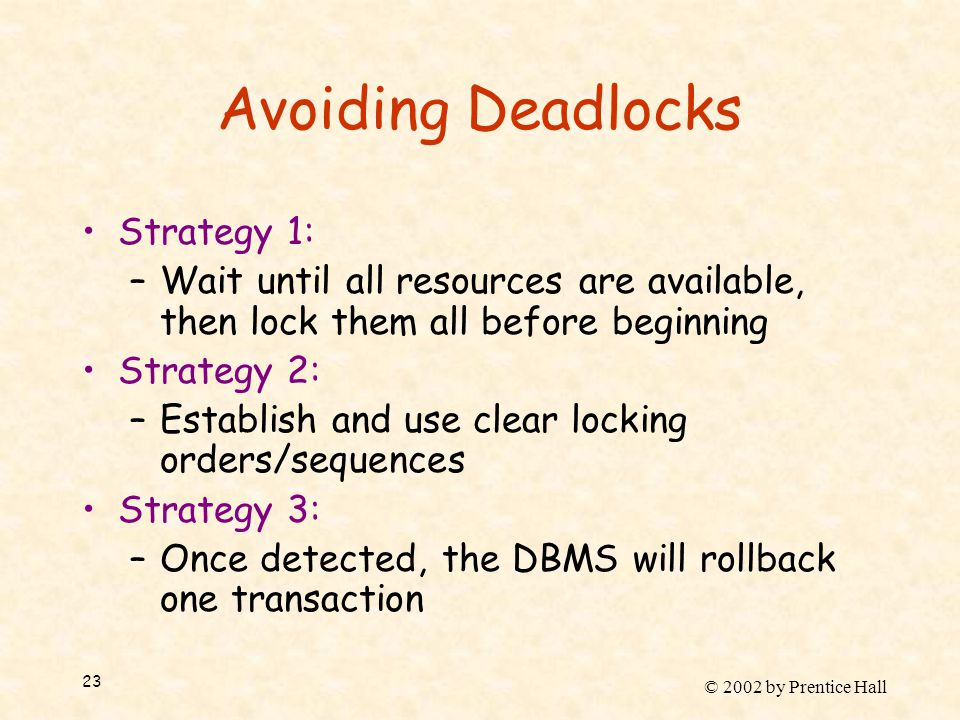 Avoiding Deadlocks

• Strategy 1:
– Wait until all resources are available, then lock them all before beginning
• Strategy 2:
– Establish and use clear locking orders/sequences
• Strategy 3:
– Once detected, the DBMS will rollback one transaction

23

© 2002 by Prentice Hall